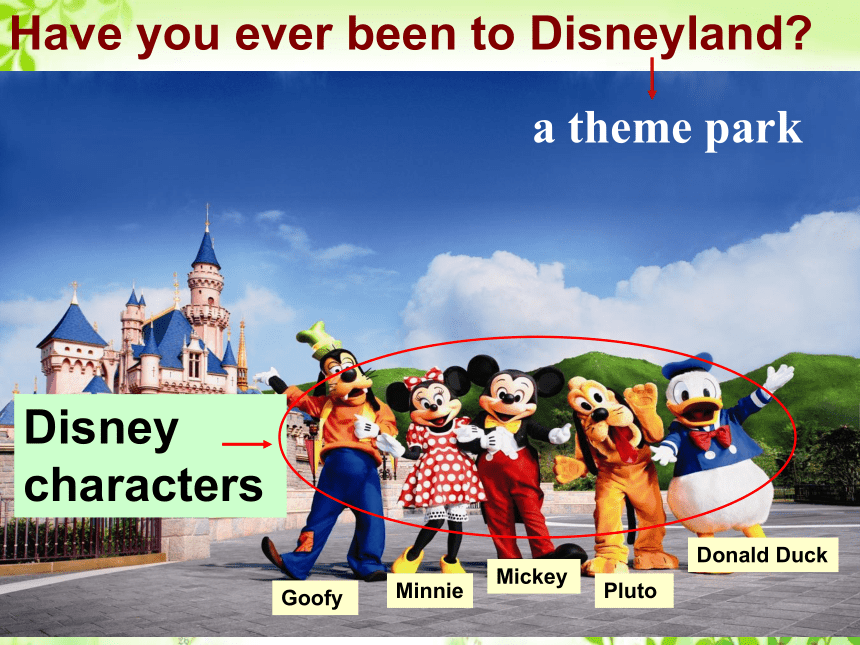 Have you ever been to Disneyland?

a theme park

Disney characters

Goofy

Minnie

Mickey

Pluto

Donald Duck